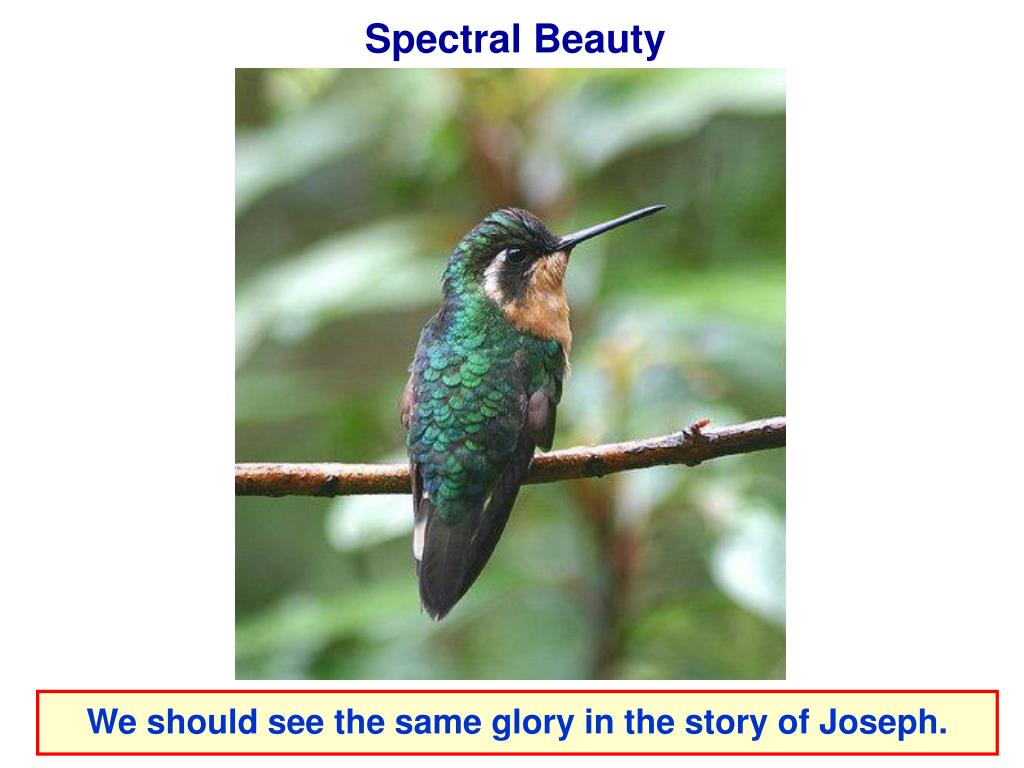 Spectral Beauty

We should see the same glory in the story of Joseph.